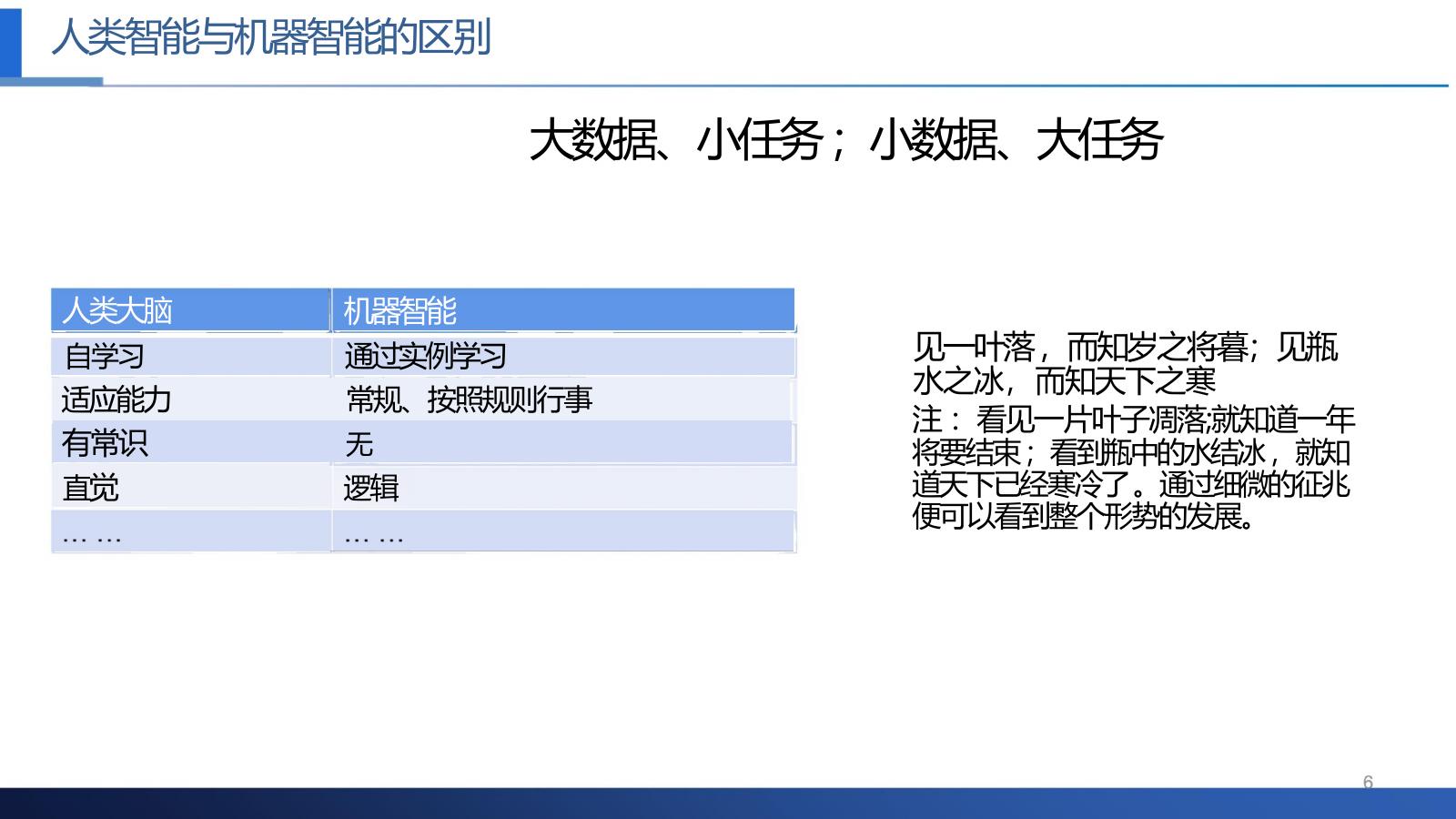 人类智能与机器智能的区别

大数据、小任务；小数据、大任务

| 人类大脑 | 机器智能 |
|---|---|
| 自学习 | 通过实例学习 |
| 适应能力 | 常规、按照规则行事 |
| 有常识 | 无 |
| 直觉 | 逻辑 |
| … … | … … |

见一叶落，而知岁之将暮；见瓶水之冰，而知天下之寒

注：看见一片叶子凋落,就知道一年将要结束；看到瓶中的水结冰，就知道天下已经寒冷了。通过细微的征兆便可以看到整个形势的发展。

6